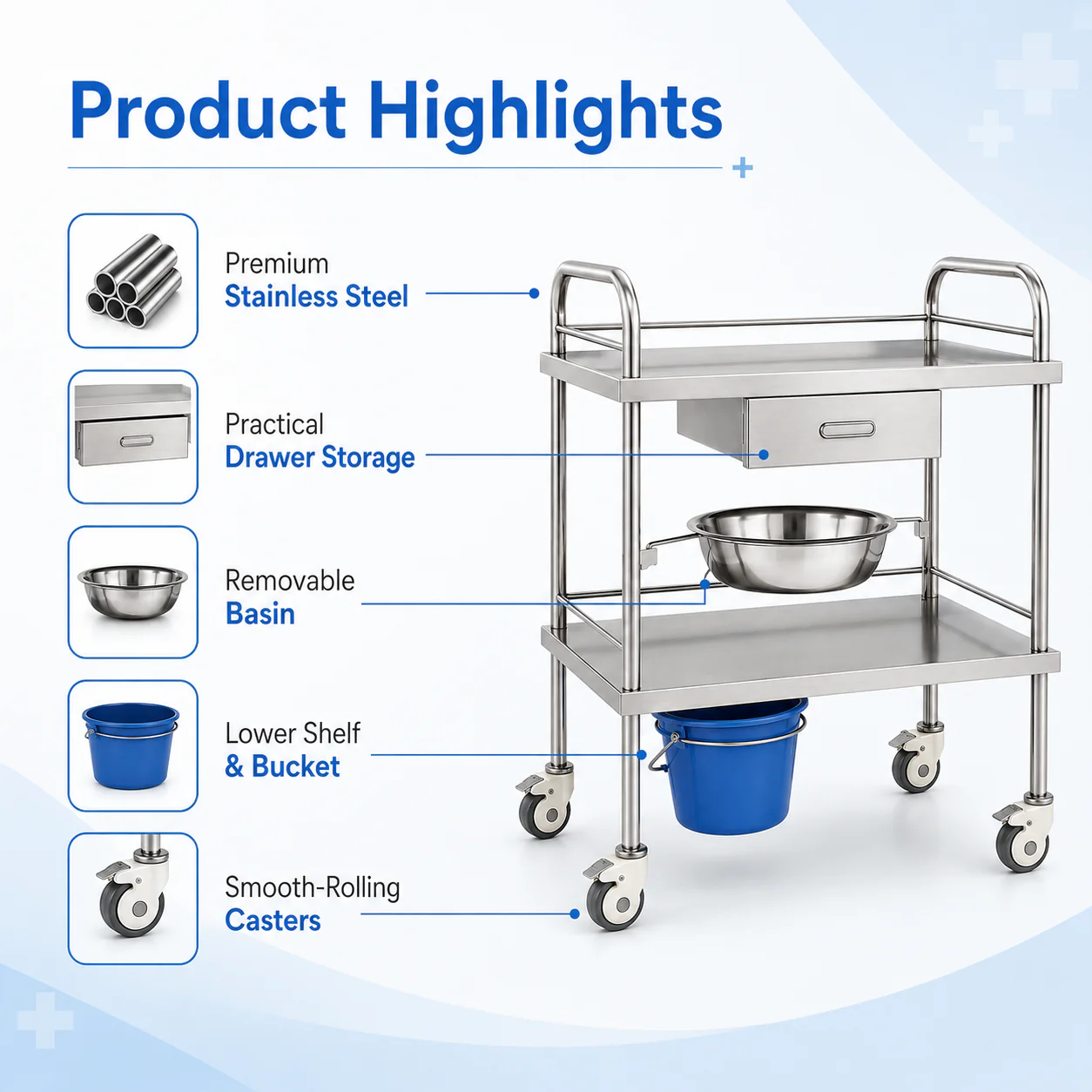 Product Highlights

Premium
Stainless Steel

Practical
Drawer Storage

Removable
Basin

Lower Shelf
& Bucket

Smooth-Rolling
Casters